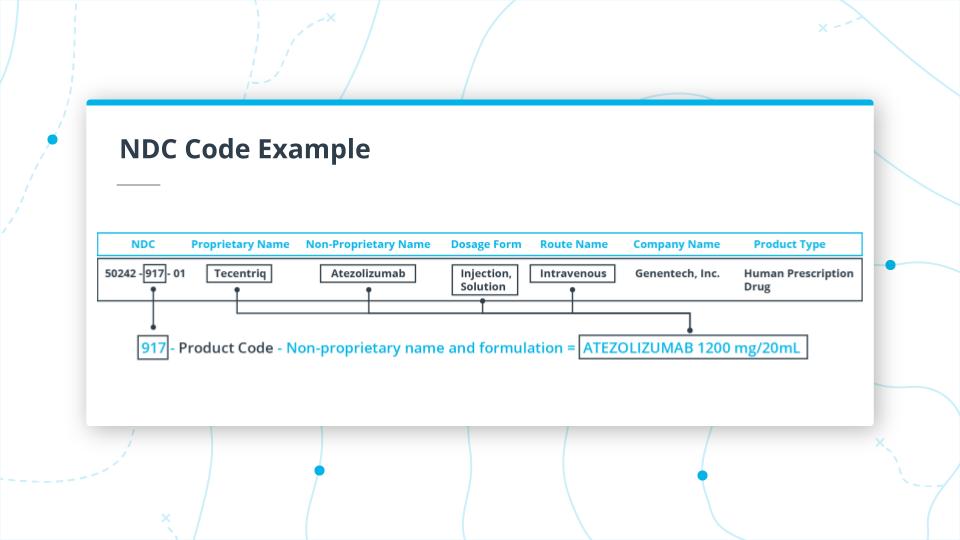 NDC Code Example

| NDC | Proprietary Name | Non-Proprietary Name | Dosage Form | Route Name | Company Name | Product Type |
|---|---|---|---|---|---|---|
| 50242 - 917 - 01 | Tecentriq | Atezolizumab | Injection, Solution | Intravenous | Genentech, Inc. | Human Prescription Drug |

917 - Product Code - Non-proprietary name and formulation = ATEZOLIZUMAB 1200 mg/20mL